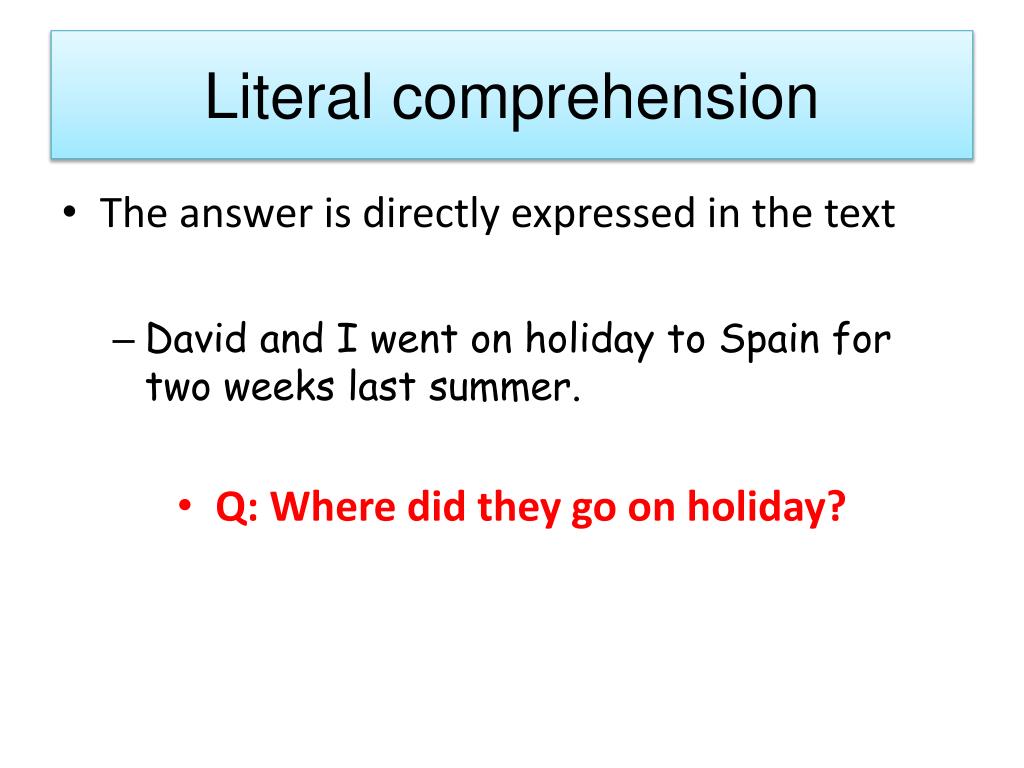 Literal comprehension

• The answer is directly expressed in the text

– David and I went on holiday to Spain for two weeks last summer.

• Q: Where did they go on holiday?